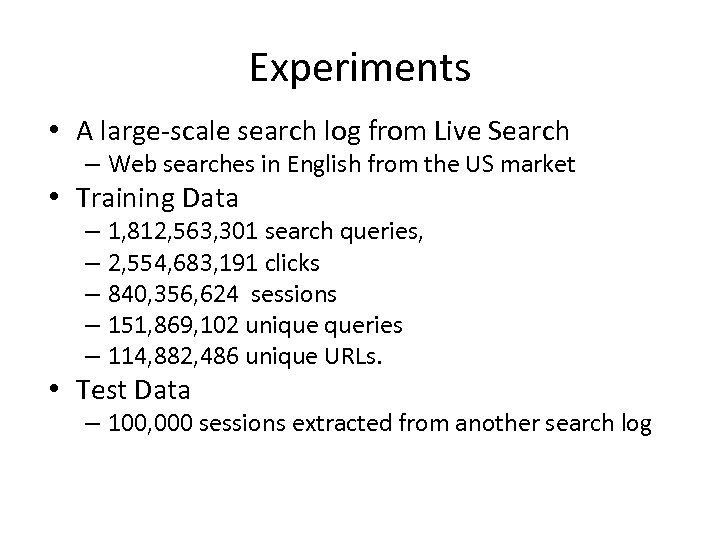 Experiments

• A large-scale search log from Live Search
  – Web searches in English from the US market
• Training Data
  – 1,812,563,301 search queries,
  – 2,554,683,191 clicks
  – 840,356,624 sessions
  – 151,869,102 unique queries
  – 114,882,486 unique URLs.
• Test Data
  – 100,000 sessions extracted from another search log